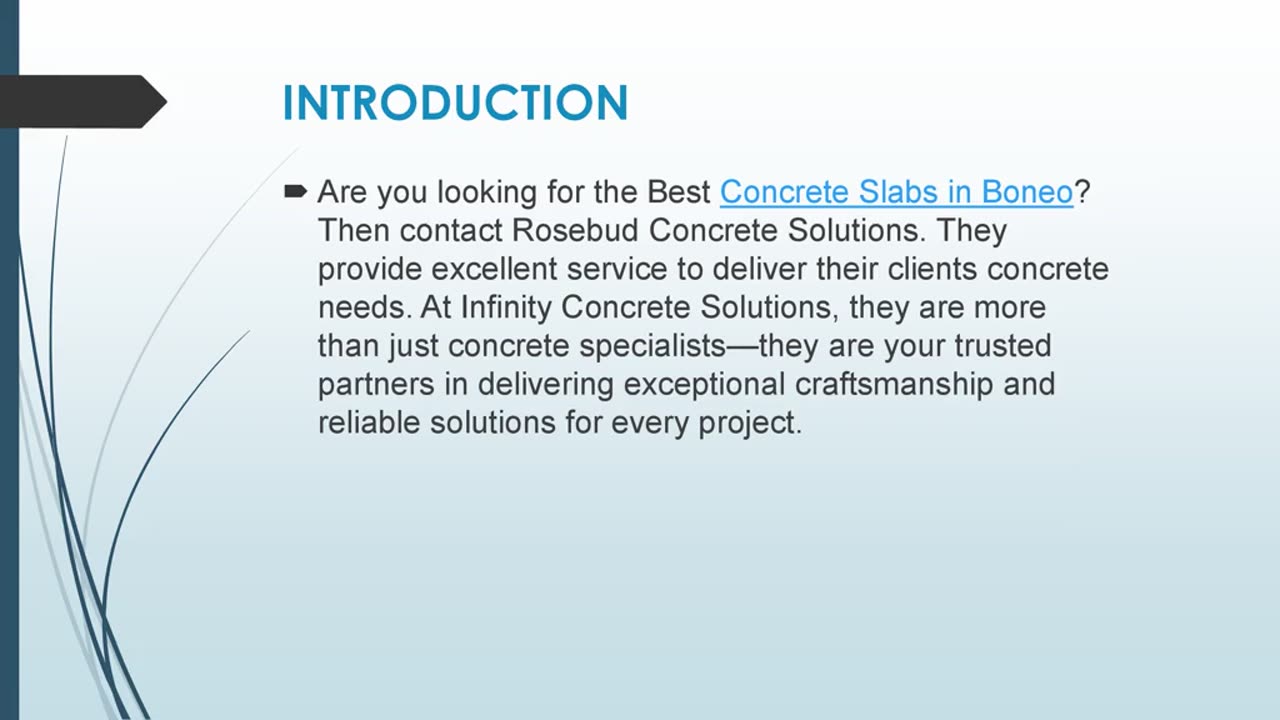 INTRODUCTION

Are you looking for the Best Concrete Slabs in Boneo? Then contact Rosebud Concrete Solutions. They provide excellent service to deliver their clients concrete needs. At Infinity Concrete Solutions, they are more than just concrete specialists—they are your trusted partners in delivering exceptional craftsmanship and reliable solutions for every project.